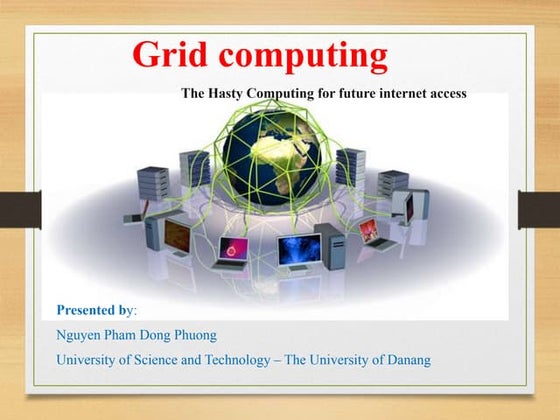 Grid computing

The Hasty Computing for future internet access

Presented by:

Nguyen Pham Dong Phuong

University of Science and Technology – The University of Danang